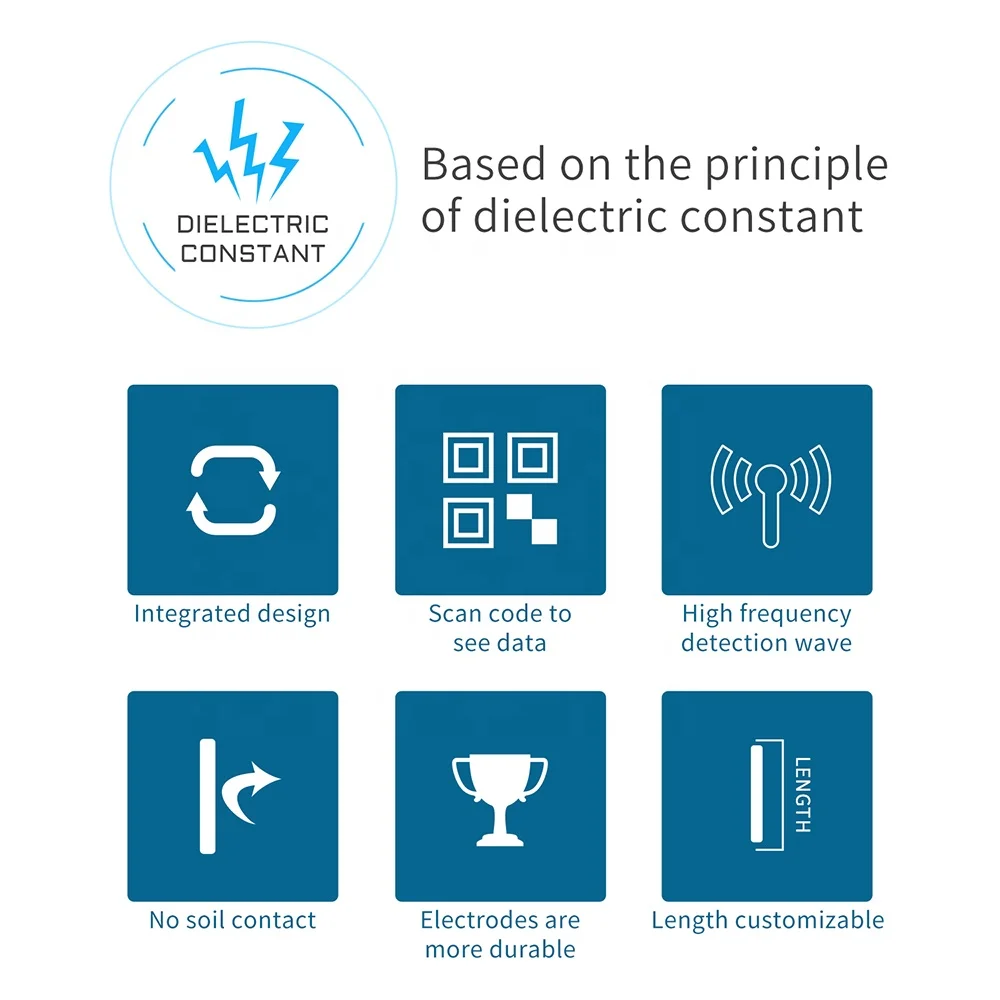 DIELECTRIC CONSTANT

Based on the principle of dielectric constant

Integrated design

Scan code to see data

High frequency detection wave

No soil contact

Electrodes are more durable

LENGTH

Length customizable